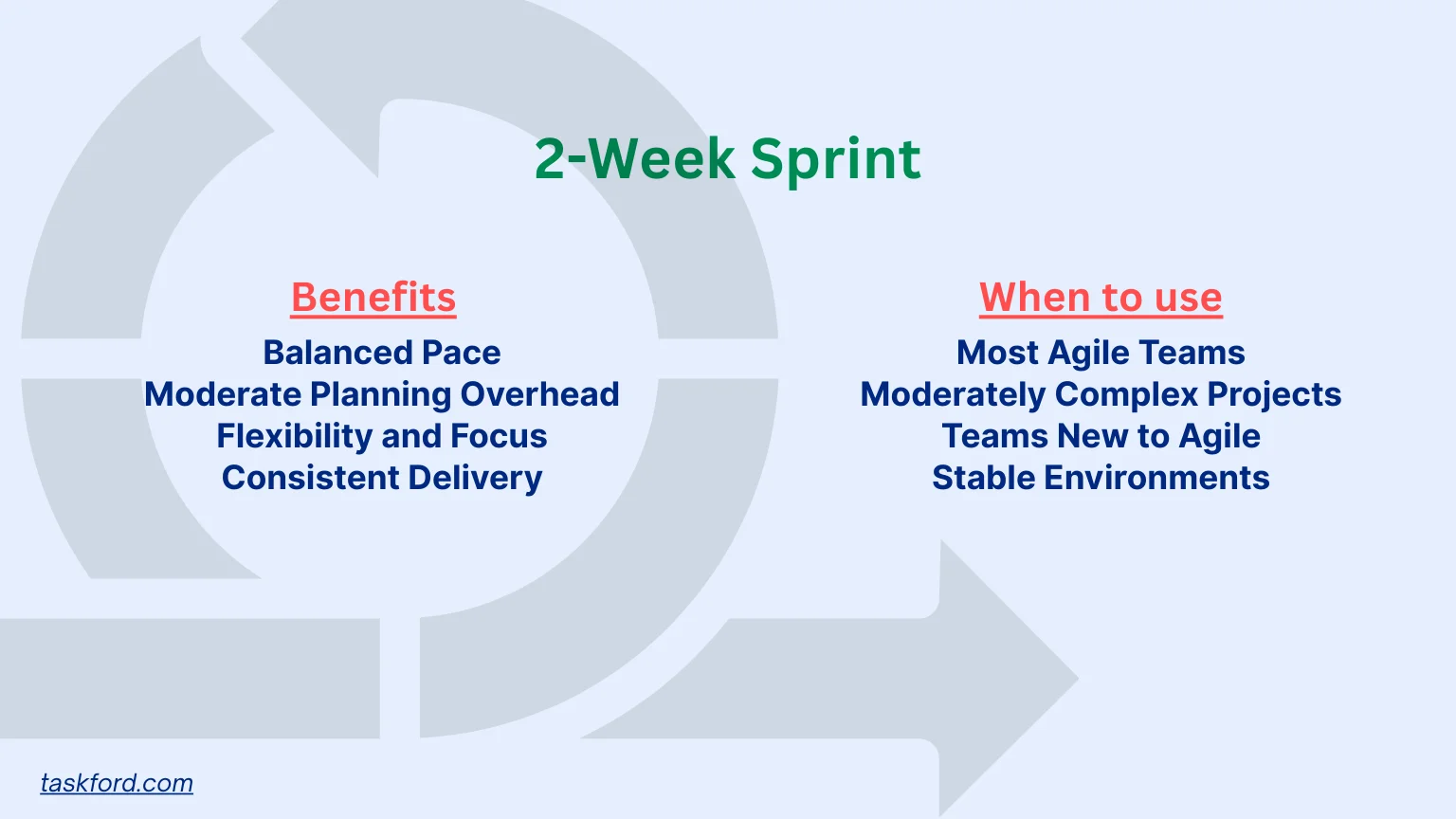 2-Week Sprint

Benefits

Balanced Pace
Moderate Planning Overhead
Flexibility and Focus
Consistent Delivery

When to use

Most Agile Teams
Moderately Complex Projects
Teams New to Agile
Stable Environments

taskford.com